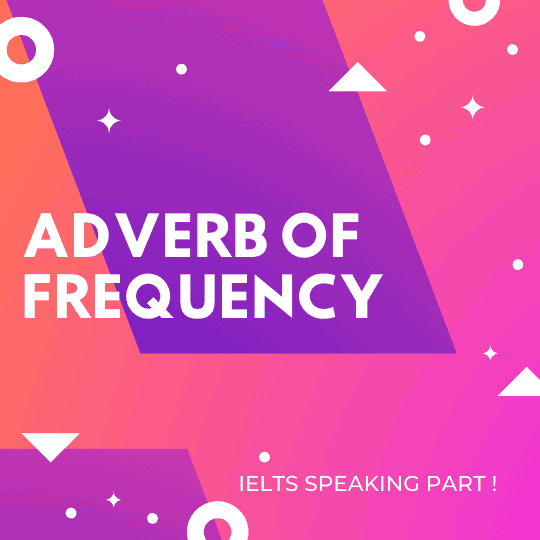 ADVERB OF FREQUENCY

IELTS SPEAKING PART !